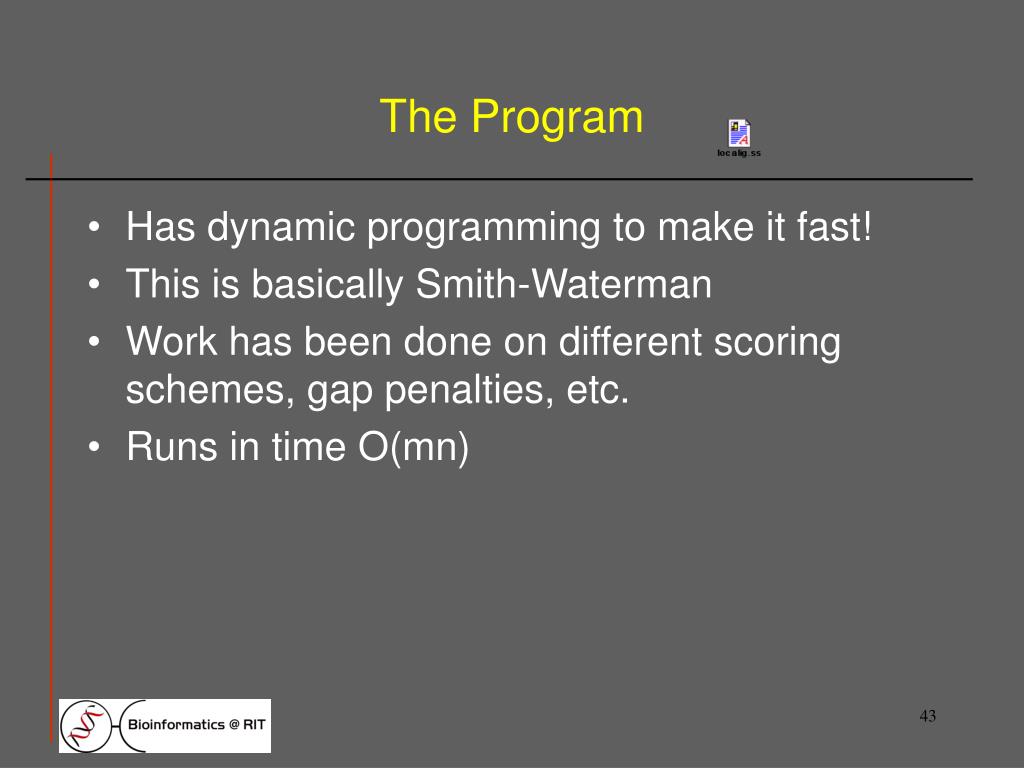 The Program

localig.ss

• Has dynamic programming to make it fast!
• This is basically Smith-Waterman
• Work has been done on different scoring schemes, gap penalties, etc.
• Runs in time O(mn)

Bioinformatics @ RIT

43